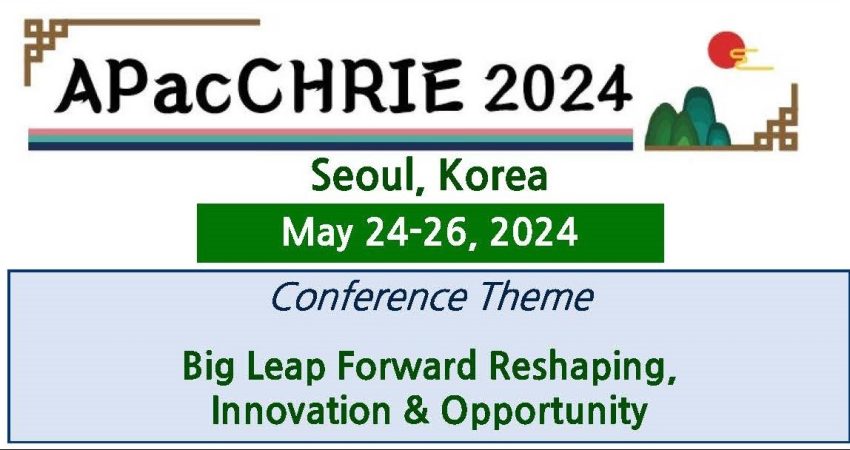 APacCHRIE 2024

Seoul, Korea

May 24-26, 2024

Conference Theme

Big Leap Forward Reshaping, Innovation & Opportunity